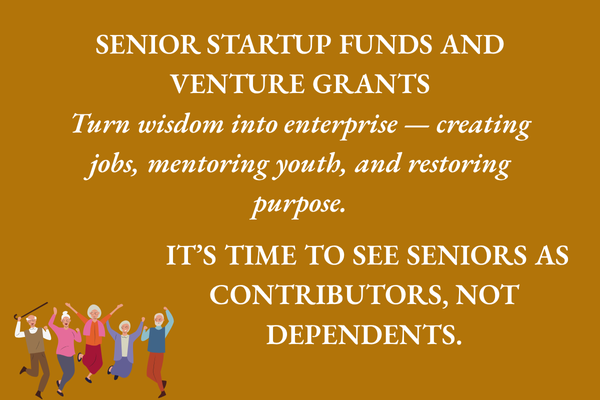 SENIOR STARTUP FUNDS AND VENTURE GRANTS

Turn wisdom into enterprise — creating jobs, mentoring youth, and restoring purpose.

IT'S TIME TO SEE SENIORS AS CONTRIBUTORS, NOT DEPENDENTS.